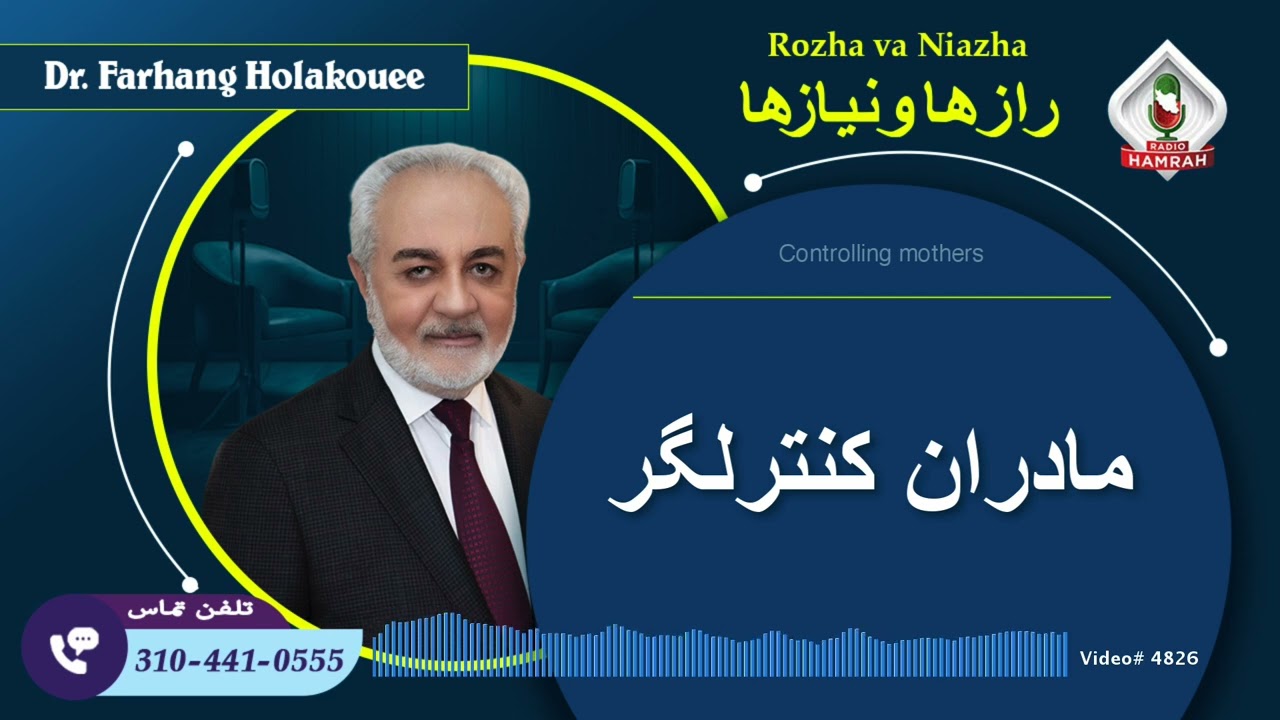 Dr. Farhang Holakouee

Rozha va Niazha

رازها و نیازها

RADIO HAMRAH

Controlling mothers

مادران کنترلگر

تلفن تماس

310-441-0555

Video# 4826